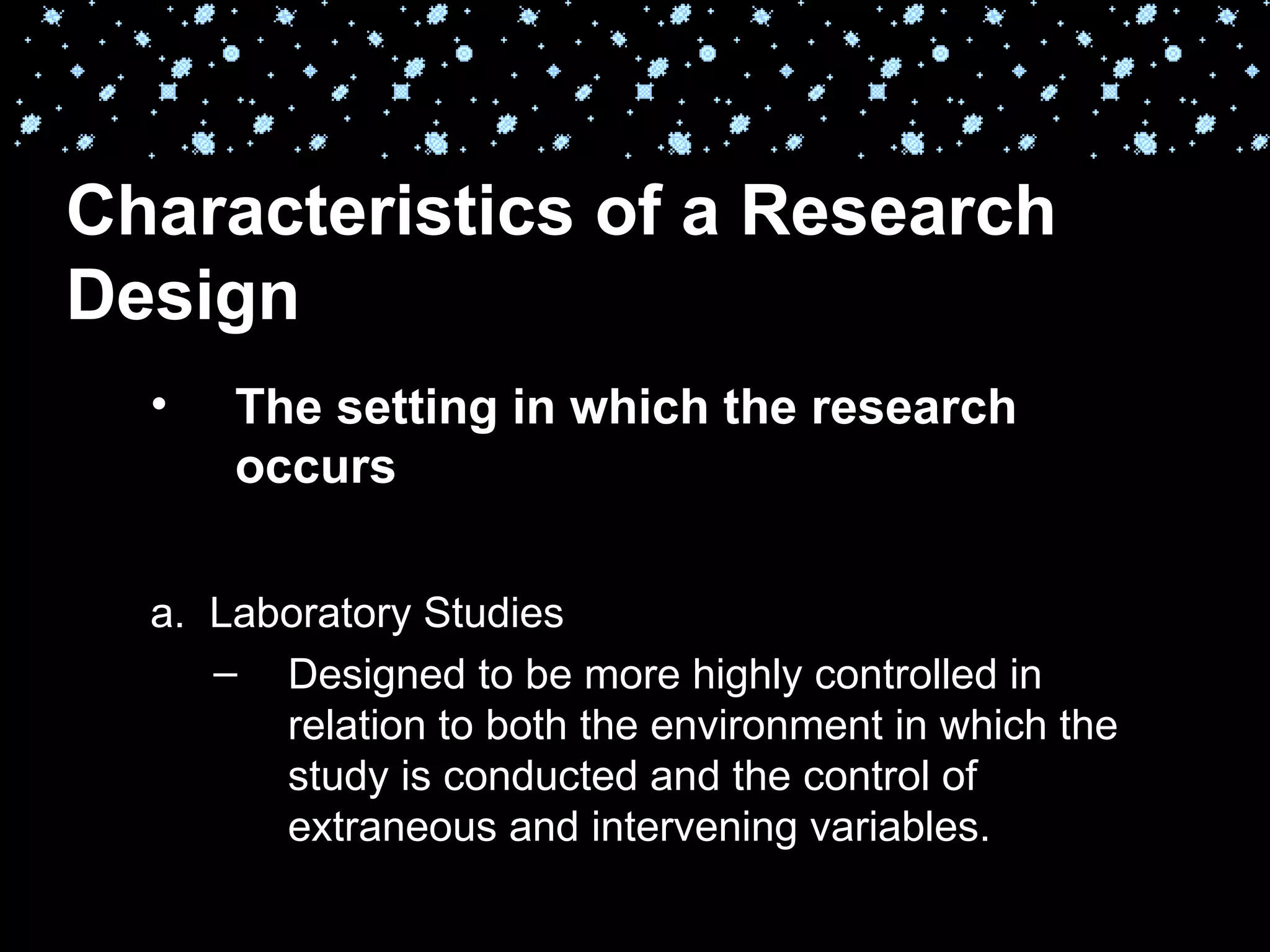 Characteristics of a Research Design

• The setting in which the research occurs

a. Laboratory Studies

– Designed to be more highly controlled in relation to both the environment in which the study is conducted and the control of extraneous and intervening variables.